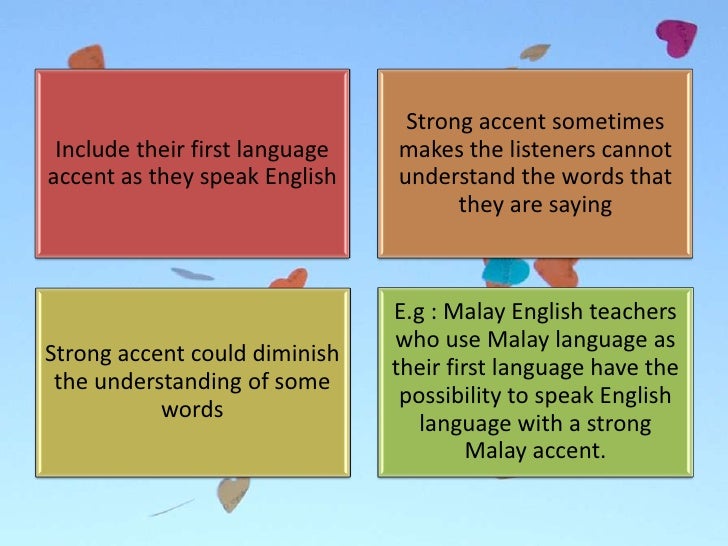 Include their first language accent as they speak English

Strong accent sometimes makes the listeners cannot understand the words that they are saying

Strong accent could diminish the understanding of some words

E.g : Malay English teachers who use Malay language as their first language have the possibility to speak English language with a strong Malay accent.